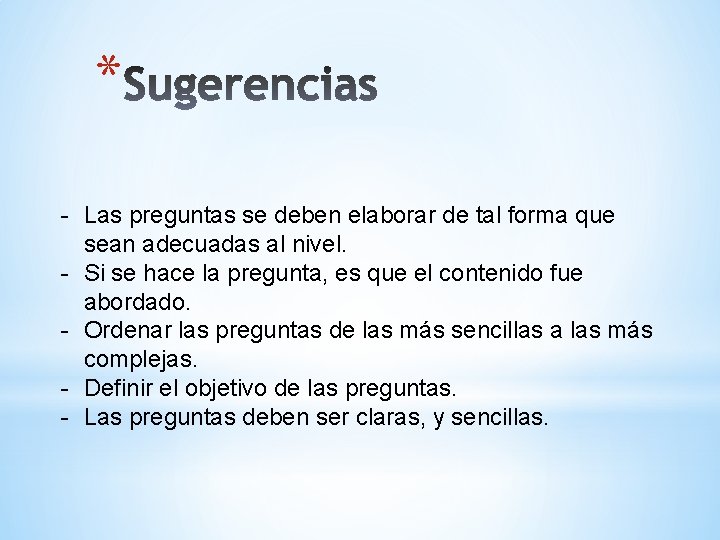 *Sugerencias

- Las preguntas se deben elaborar de tal forma que sean adecuadas al nivel.
- Si se hace la pregunta, es que el contenido fue abordado.
- Ordenar las preguntas de las más sencillas a las más complejas.
- Definir el objetivo de las preguntas.
- Las preguntas deben ser claras, y sencillas.